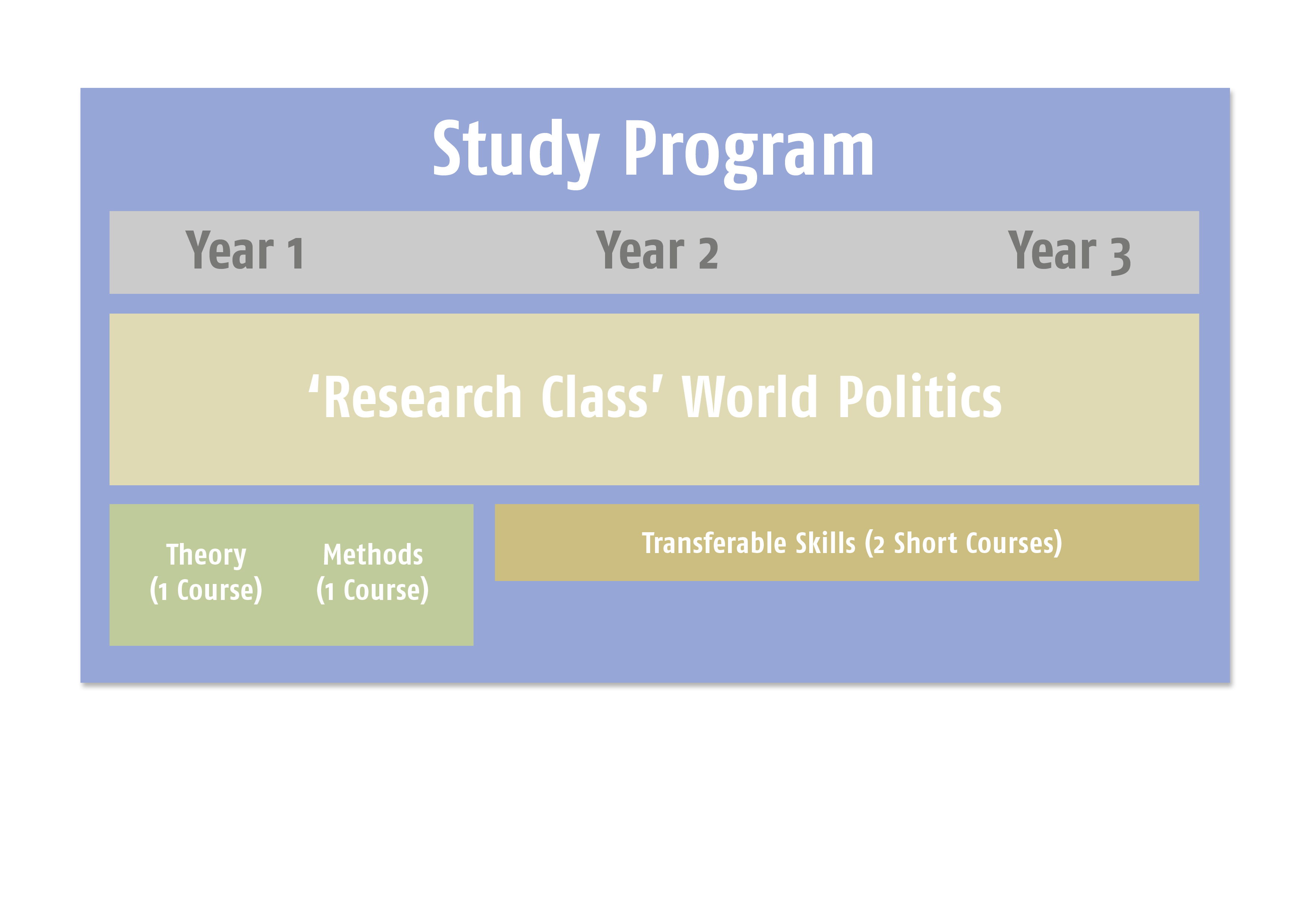 Study Program

Year 1 Year 2 Year 3

‘Research Class’ World Politics

Theory
(1 Course)

Methods
(1 Course)

Transferable Skills (2 Short Courses)